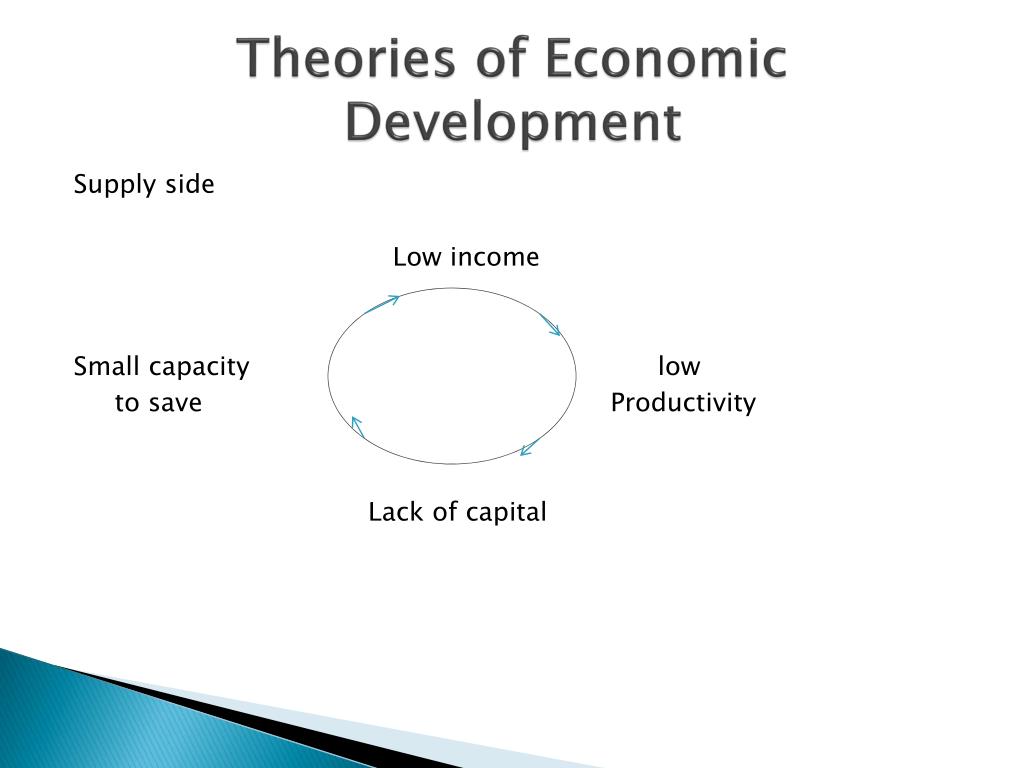 Theories of Economic Development

Supply side

Low income

Small capacity to save

low Productivity

Lack of capital